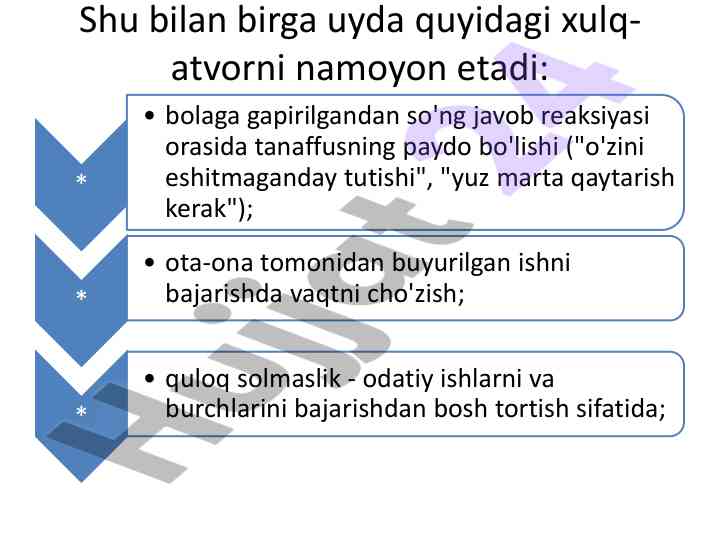 Shu bilan birga uyda quyidagi xulq-atvorni namoyon etadi:

*

• bolaga gapirilgandan so'ng javob reaksiyasi orasida tanaffusning paydo bo'lishi ("o'zini eshitmaganday tutishi", "yuz marta qaytarish kerak");

*

• ota-ona tomonidan buyurilgan ishni bajarishda vaqtni cho'zish;

*

• quloq solmaslik - odatiy ishlarni va burchlarini bajarishdan bosh tortish sifatida;

Hujjat 24